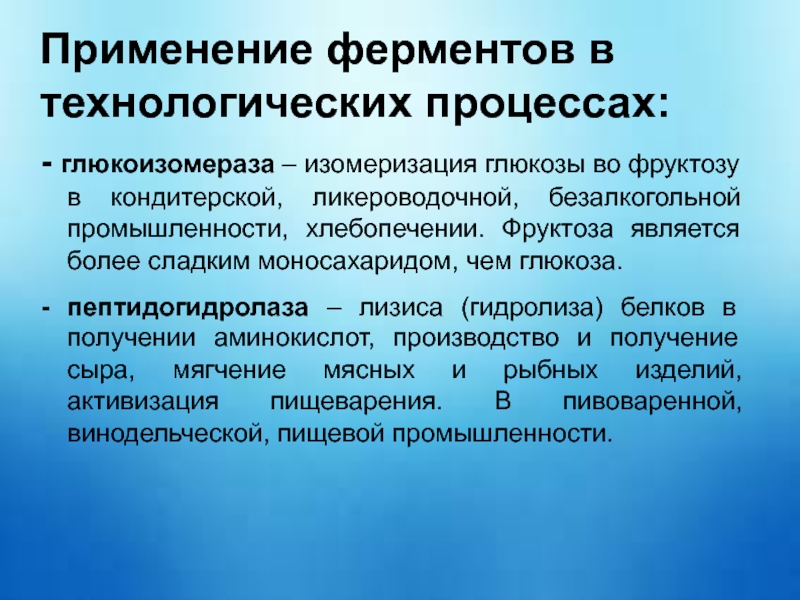 Применение ферментов в технологических процессах:

- глюкоизомераза – изомеризация глюкозы во фруктозу в кондитерской, ликероводочной, безалкогольной промышленности, хлебопечении. Фруктоза является более сладким моносахаридом, чем глюкоза.

- пептидогидролаза – лизиса (гидролиза) белков в получении аминокислот, производство и получение сыра, мягчение мясных и рыбных изделий, активизация пищеварения. В пивоваренной, винодельческой, пищевой промышленности.